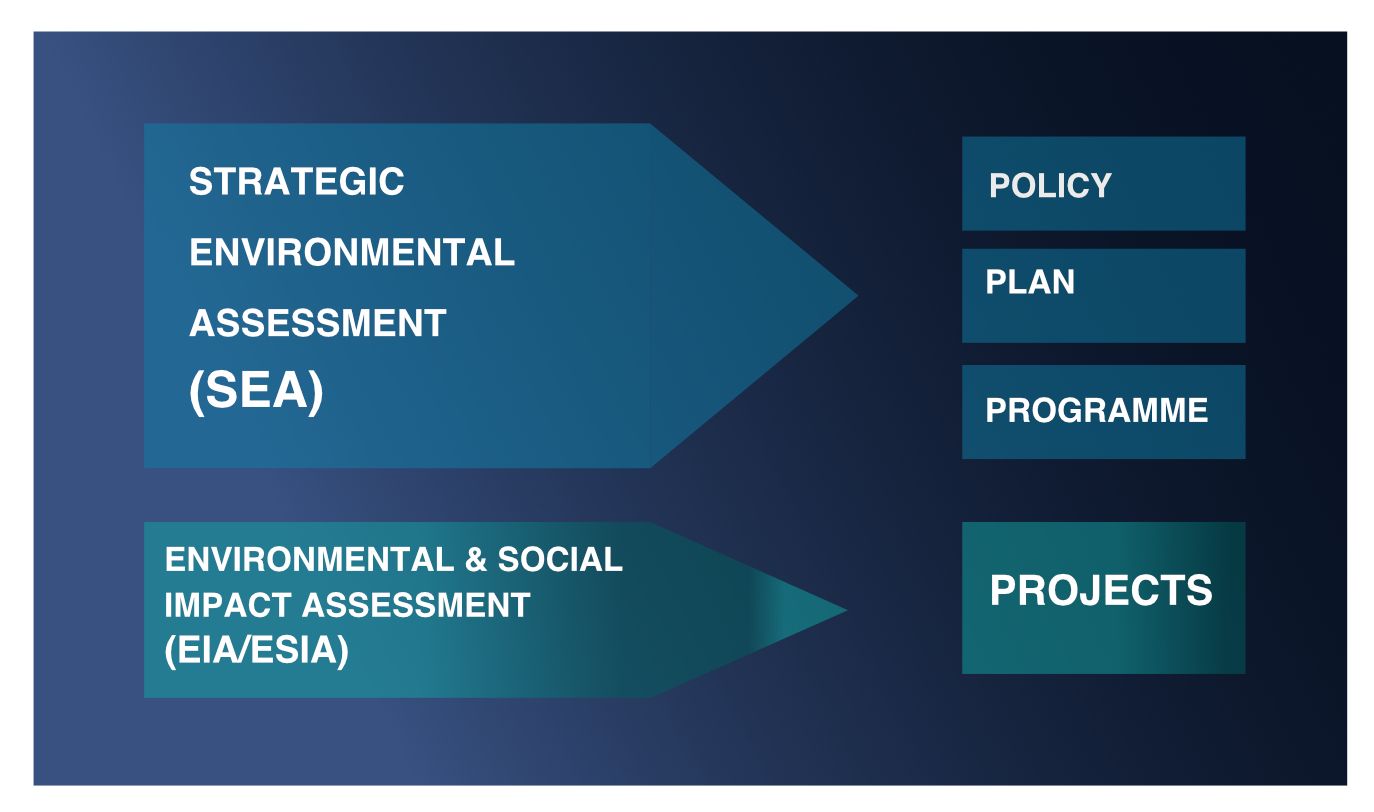 STRATEGIC ENVIRONMENTAL ASSESSMENT (SEA)

POLICY

PLAN

PROGRAMME

ENVIRONMENTAL & SOCIAL IMPACT ASSESSMENT (EIA/ESIA)

PROJECTS